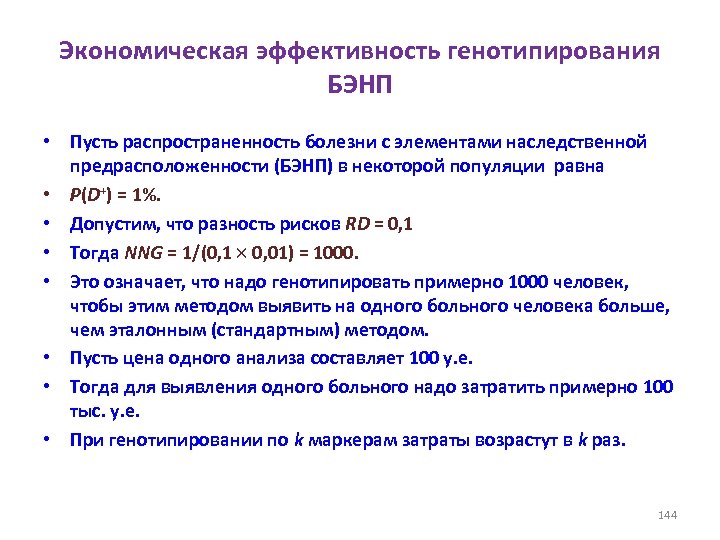 Экономическая эффективность генотипирования БЭНП

• Пусть распространенность болезни с элементами наследственной предрасположенности (БЭНП) в некоторой популяции равна
• $P(D^+) = 1\%$.
• Допустим, что разность рисков $RD = 0,1$
• Тогда $NNG = 1/(0,1 \times 0,01) = 1000$.
• Это означает, что надо генотипировать примерно 1000 человек, чтобы этим методом выявить на одного больного человека больше, чем эталонным (стандартным) методом.
• Пусть цена одного анализа составляет 100 у.е.
• Тогда для выявления одного больного надо затратить примерно 100 тыс. у.е.
• При генотипировании по $k$ маркерам затраты возрастут в $k$ раз.

144